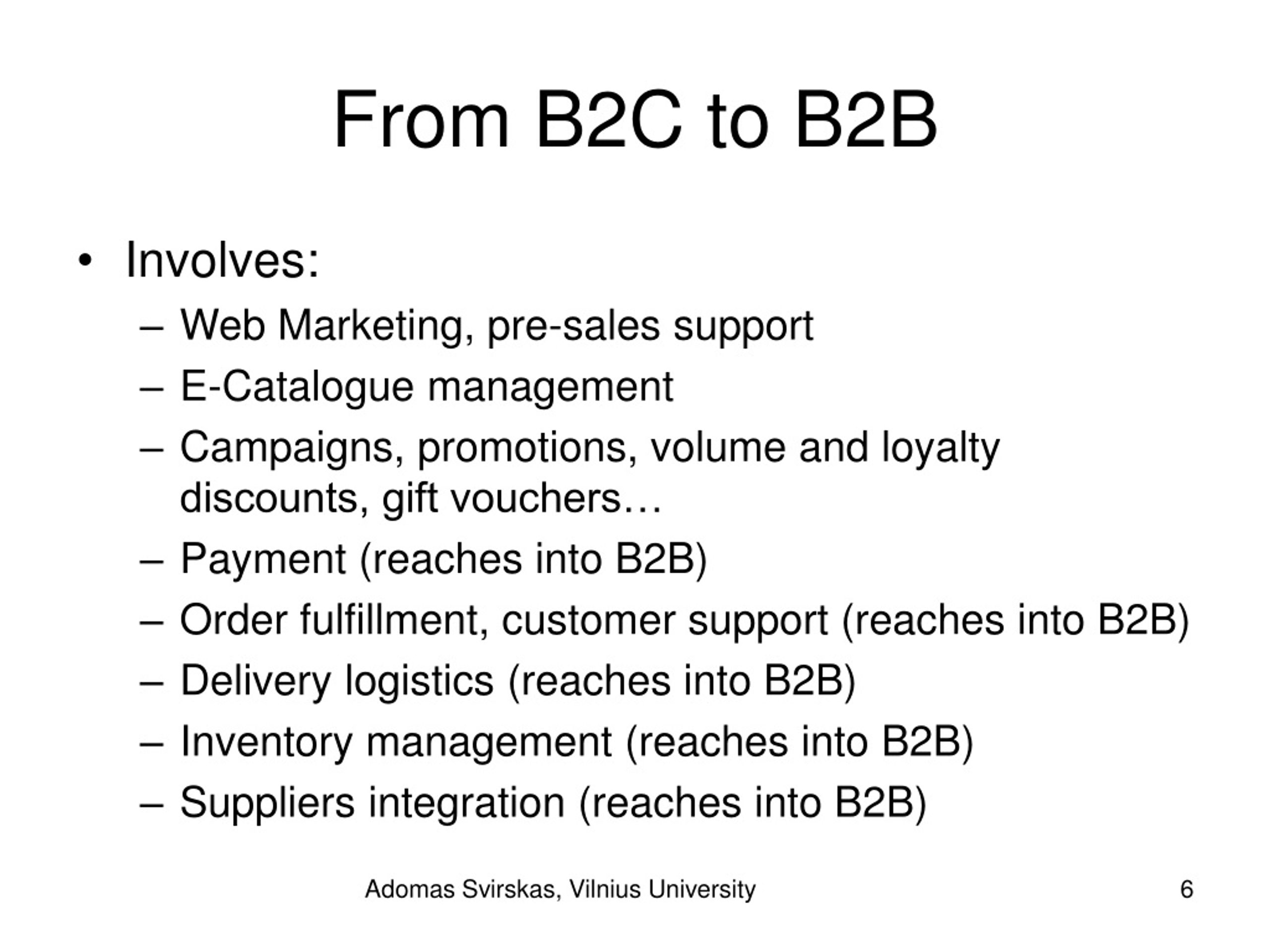 From B2C to B2B

• Involves:
– Web Marketing, pre-sales support
– E-Catalogue management
– Campaigns, promotions, volume and loyalty discounts, gift vouchers…
– Payment (reaches into B2B)
– Order fulfillment, customer support (reaches into B2B)
– Delivery logistics (reaches into B2B)
– Inventory management (reaches into B2B)
– Suppliers integration (reaches into B2B)

Adomas Svirskas, Vilnius University

6